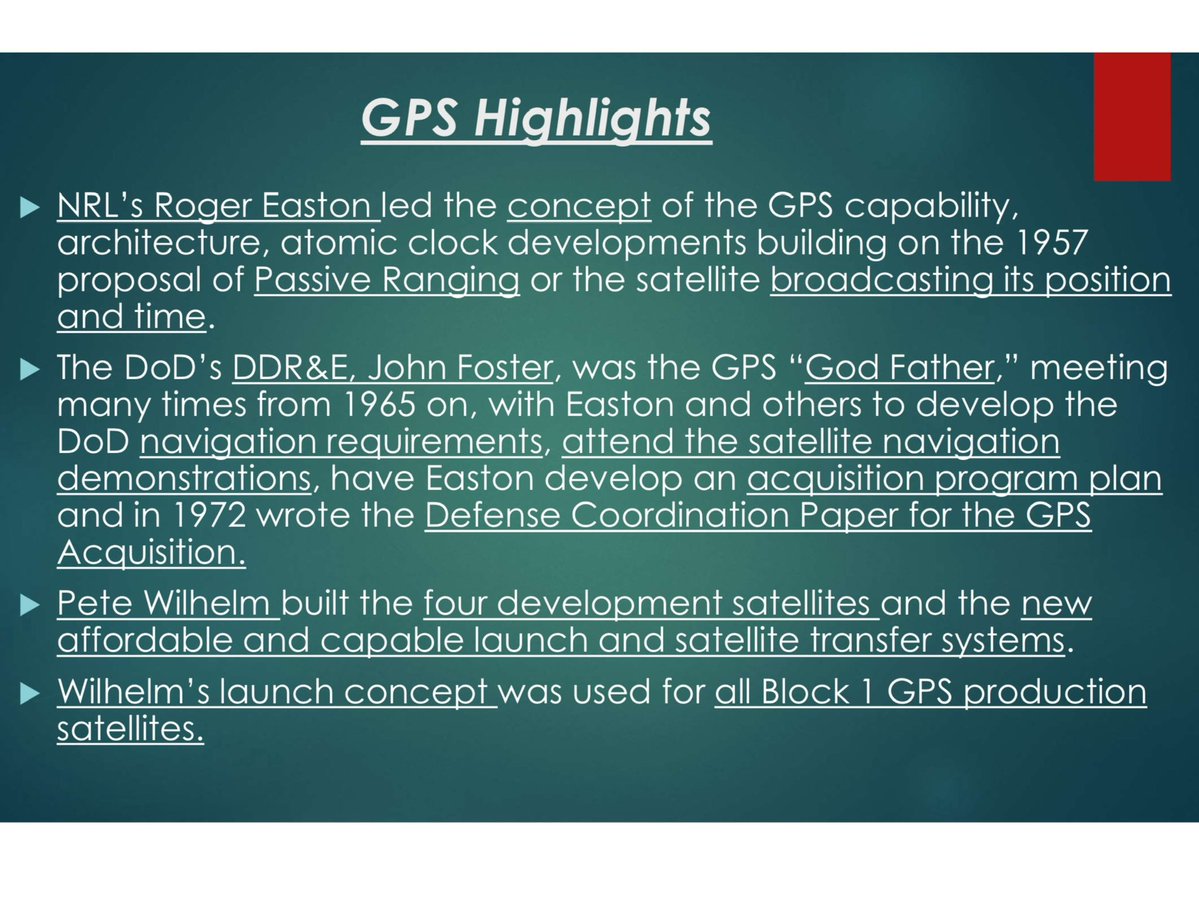 GPS Highlights

▶ NRL's Roger Easton led the concept of the GPS capability, architecture, atomic clock developments building on the 1957 proposal of Passive Ranging or the satellite broadcasting its position and time.

▶ The DoD's DDR&E, John Foster, was the GPS "God Father," meeting many times from 1965 on, with Easton and others to develop the DoD navigation requirements, attend the satellite navigation demonstrations, have Easton develop an acquisition program plan and in 1972 wrote the Defense Coordination Paper for the GPS Acquisition.

▶ Pete Wilhelm built the four development satellites and the new affordable and capable launch and satellite transfer systems.

▶ Wilhelm's launch concept was used for all Block 1 GPS production satellites.